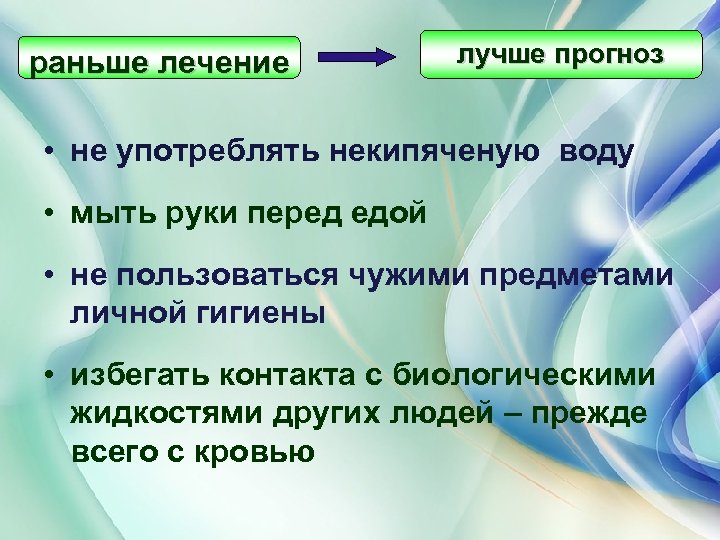 раньше лечение

лучше прогноз

• не употреблять некипяченую воду

• мыть руки перед едой

• не пользоваться чужими предметами личной гигиены

• избегать контакта с биологическими жидкостями других людей – прежде всего с кровью